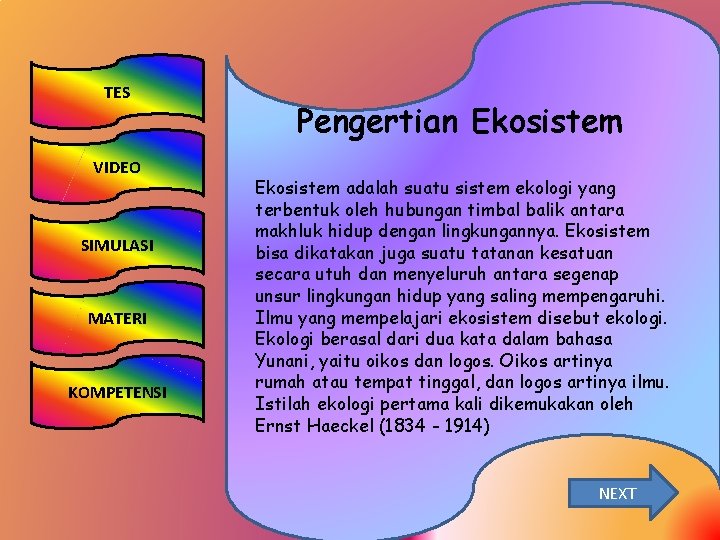 TES

VIDEO

SIMULASI

MATERI

KOMPETENSI

Pengertian Ekosistem

Ekosistem adalah suatu sistem ekologi yang terbentuk oleh hubungan timbal balik antara makhluk hidup dengan lingkungannya. Ekosistem bisa dikatakan juga suatu tatanan kesatuan secara utuh dan menyeluruh antara segenap unsur lingkungan hidup yang saling mempengaruhi. Ilmu yang mempelajari ekosistem disebut ekologi. Ekologi berasal dari dua kata dalam bahasa Yunani, yaitu oikos dan logos. Oikos artinya rumah atau tempat tinggal, dan logos artinya ilmu. Istilah ekologi pertama kali dikemukakan oleh Ernst Haeckel (1834 - 1914)

NEXT